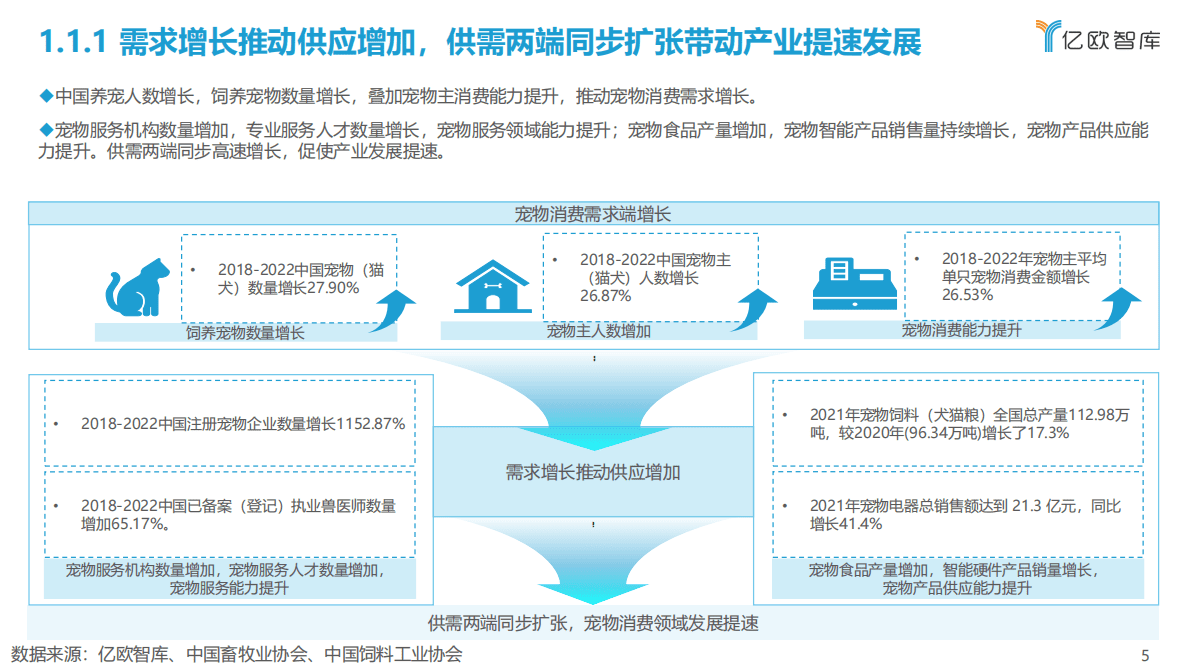 1.1.1 需求增长推动供应增加，供需两端同步扩张带动产业提速发展

亿欧智库

◆中国养宠人数增长，饲养宠物数量增长，叠加宠物主消费能力提升，推动宠物消费需求增长。

◆宠物服务机构数量增加，专业服务人才数量增长，宠物服务领域能力提升；宠物食品产量增加，宠物智能产品销售量持续增长，宠物产品供应能力提升。供需两端同步高速增长，促使产业发展提速。

宠物消费需求端增长

• 2018-2022中国宠物（猫犬）数量增长27.90%

饲养宠物数量增长

• 2018-2022中国宠物主（猫犬）人数增长26.87%

宠物主人数增加

• 2018-2022年宠物主平均单只宠物消费金额增长26.53%

宠物消费能力提升

• 2018-2022中国注册宠物企业数量增长1152.87%

• 2018-2022中国已备案（登记）执业兽医师数量增加65.17%。

宠物服务机构数量增加，宠物服务人才数量增加，宠物服务能力提升

需求增长推动供应增加

• 2021年宠物饲料（犬猫粮）全国总产量112.98万吨，较2020年(96.34万吨)增长了17.3%

• 2021年宠物电器总销售额达到 21.3 亿元，同比增长41.4%

宠物食品产量增加，智能硬件产品销量增长，宠物产品供应能力提升

供需两端同步扩张，宠物消费领域发展提速

数据来源：亿欧智库、中国畜牧业协会、中国饲料工业协会

5